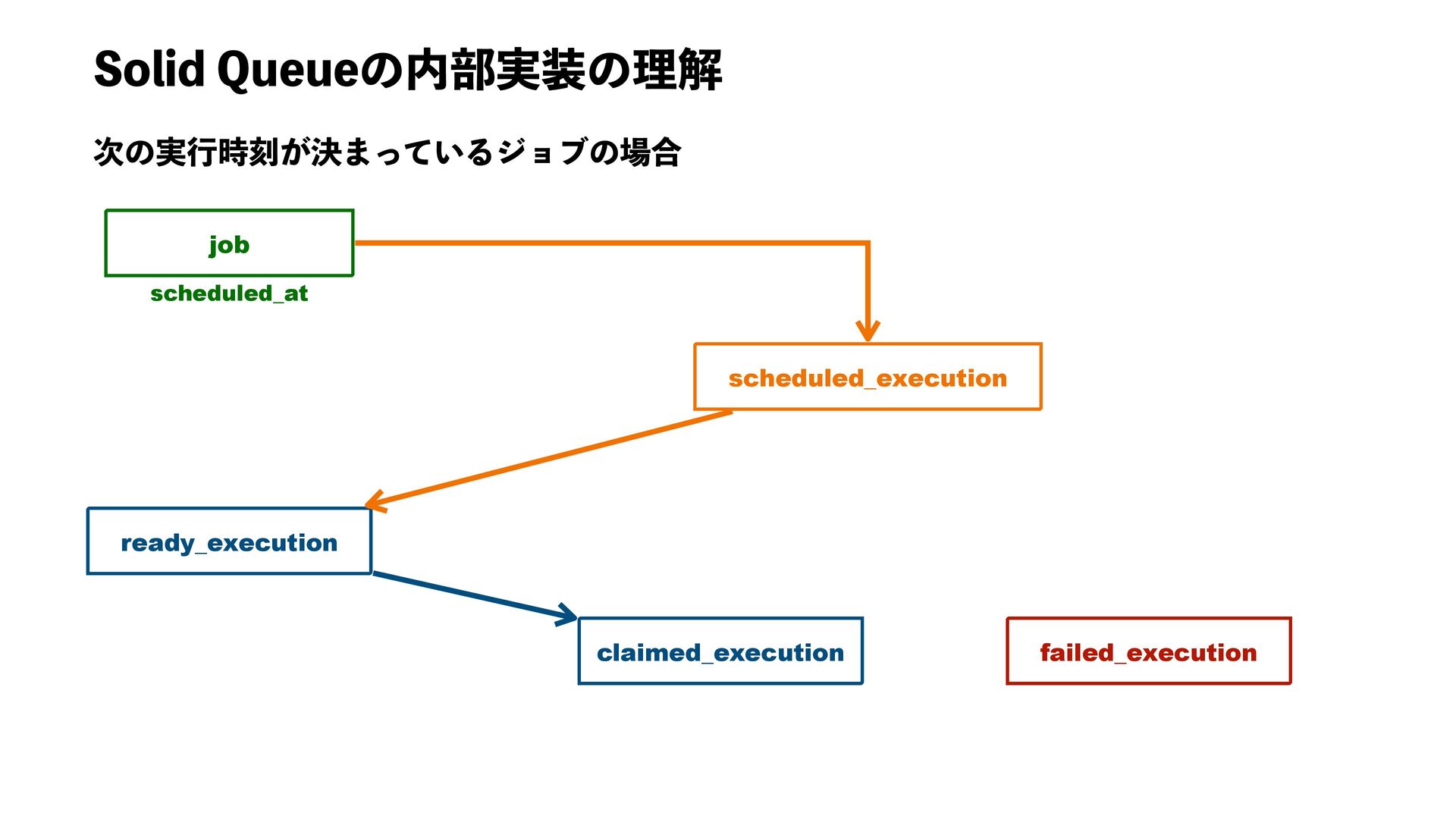 Solid Queueの内部実装の理解

次の実行時刻が決まっているジョブの場合

job

scheduled_at

scheduled_execution

ready_execution

claimed_execution

failed_execution